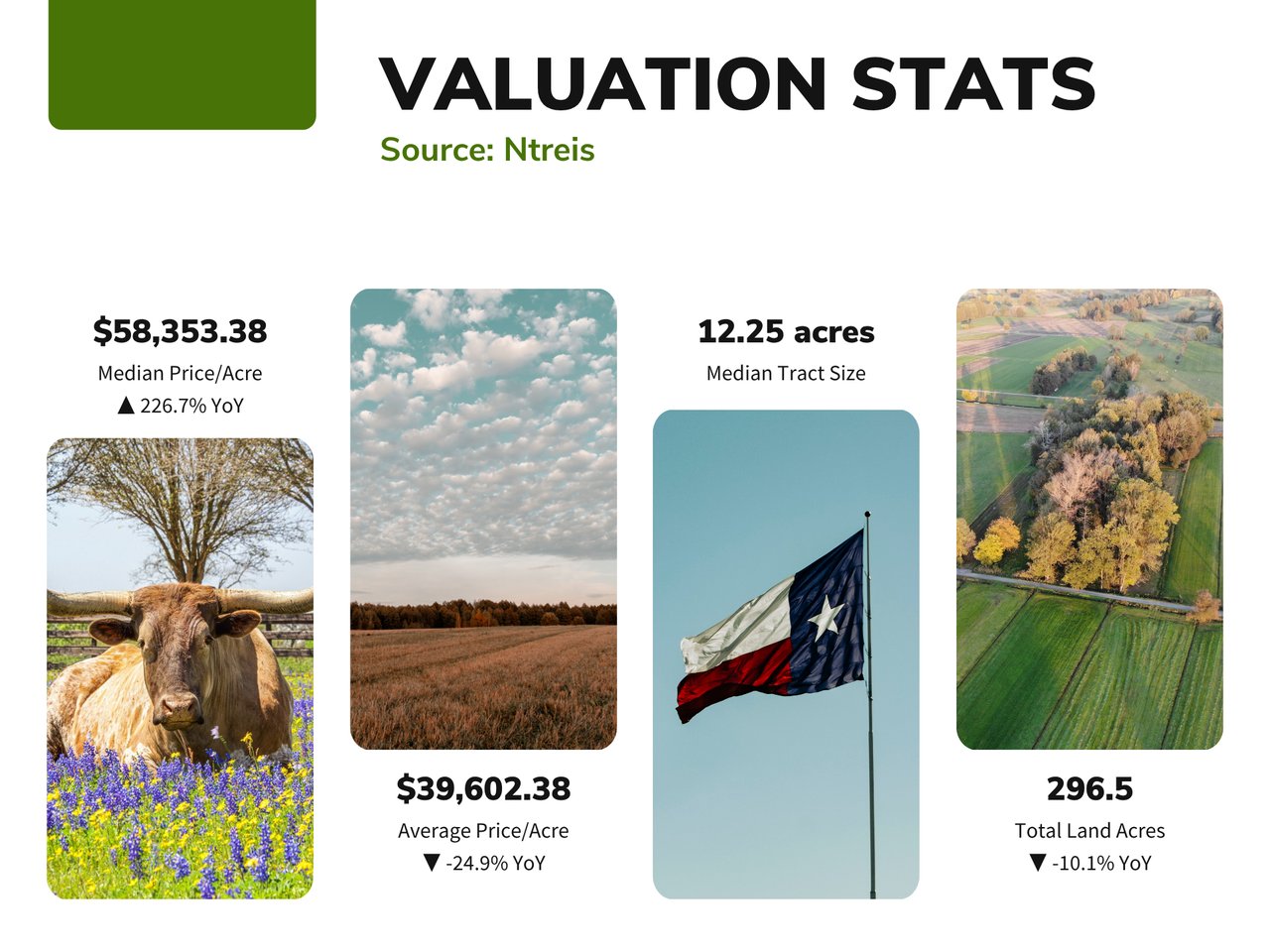 VALUATION STATS

Source: Ntreis

$58,353.38

Median Price/Acre

▲ 226.7% YoY

$39,602.38

Average Price/Acre

▼ -24.9% YoY

12.25 acres

Median Tract Size

296.5

Total Land Acres

▼ -10.1% YoY